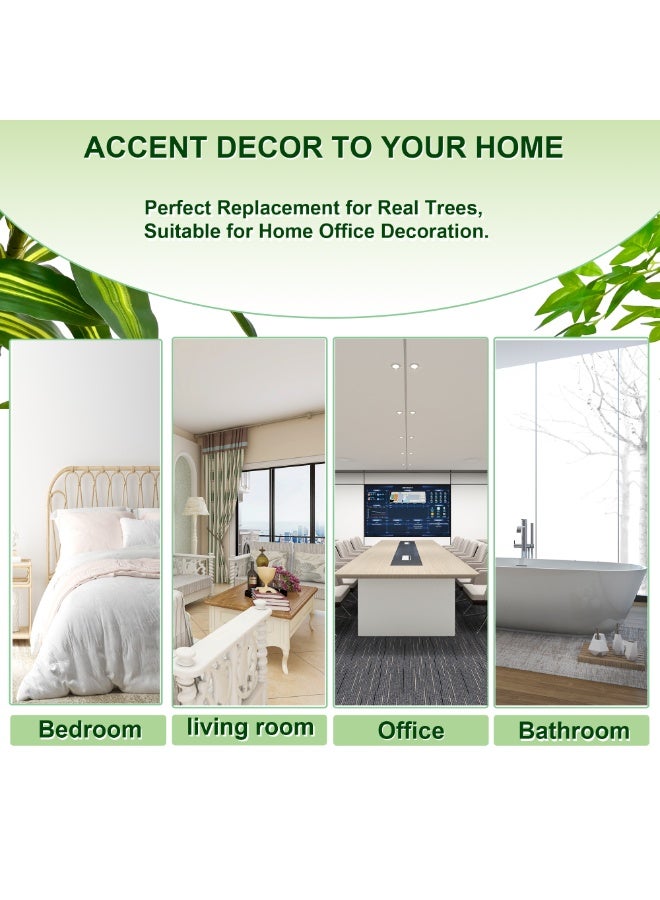 ACCENT DECOR TO YOUR HOME

Perfect Replacement for Real Trees, Suitable for Home Office Decoration.

Bedroom

living room

Office

Bathroom